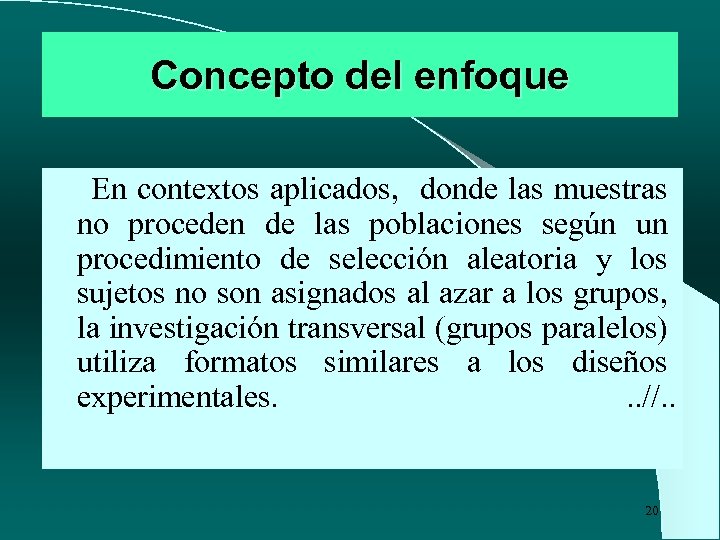 Concepto del enfoque

En contextos aplicados, donde las muestras no proceden de las poblaciones según un procedimiento de selección aleatoria y los sujetos no son asignados al azar a los grupos, la investigación transversal (grupos paralelos) utiliza formatos similares a los diseños experimentales. ..//..

20